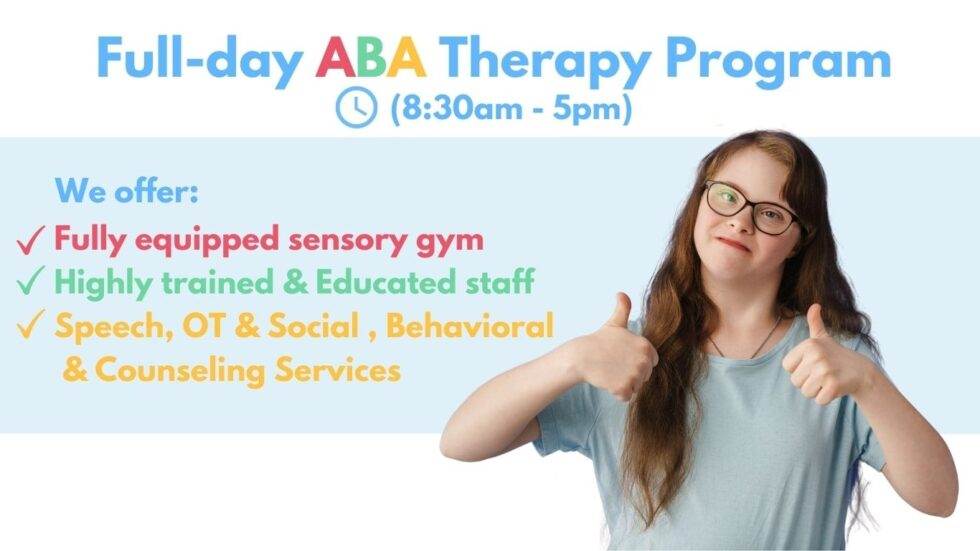 Full-day ABA Therapy Program
(8:30am - 5pm)

We offer:
✓ Fully equipped sensory gym
✓ Highly trained & Educated staff
✓ Speech, OT & Social , Behavioral & Counseling Services